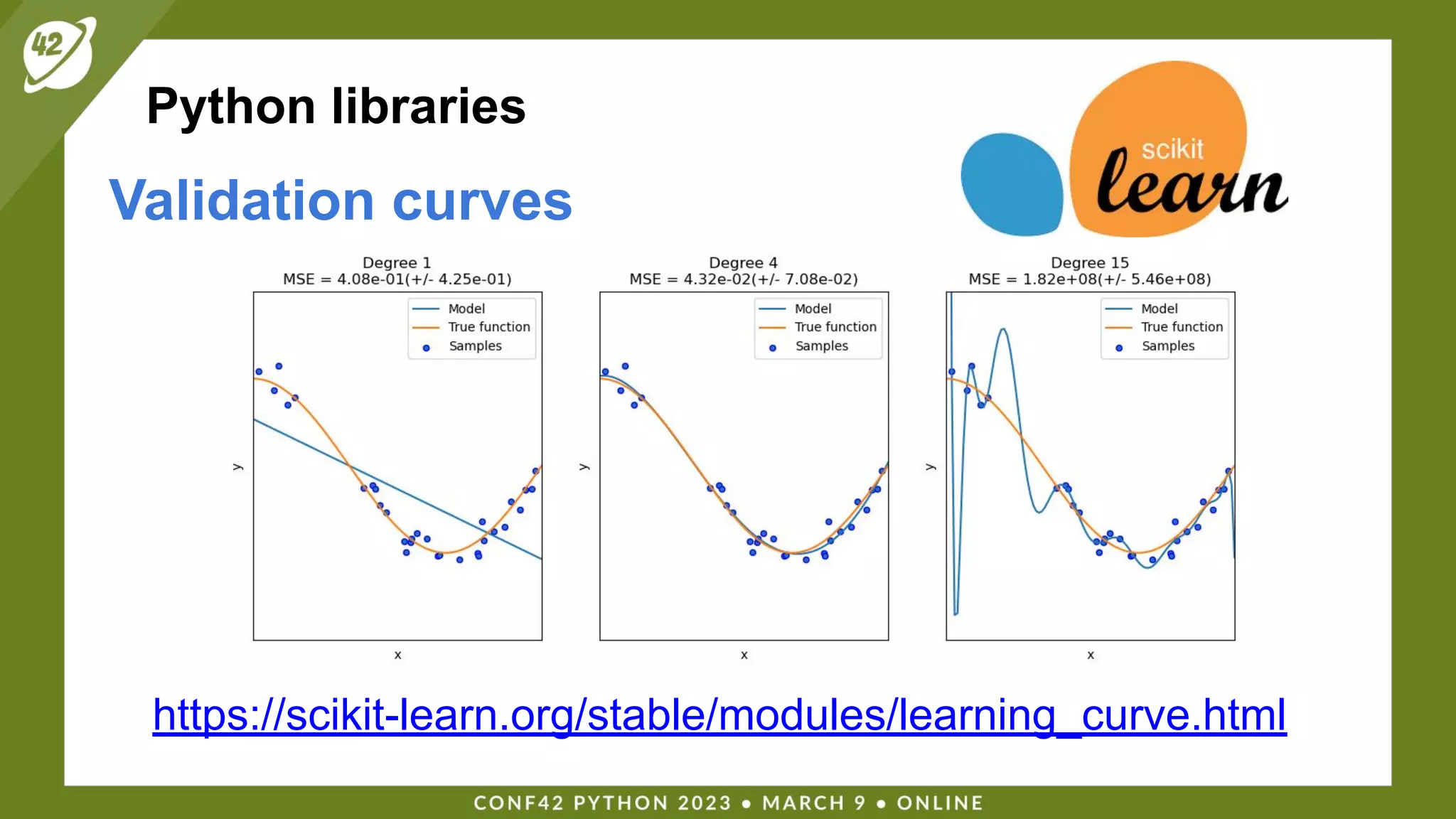 42

Python libraries

Validation curves

scikit learn

Degree 1
MSE = 4.08e-01(+/- 4.25e-01)

Model
True function
Samples

y

x

Degree 4
MSE = 4.32e-02(+/- 7.08e-02)

Model
True function
Samples

y

x

Degree 15
MSE = 1.82e+08(+/- 5.46e+08)

Model
True function
Samples

y

x

https://scikit-learn.org/stable/modules/learning_curve.html

CONF42 PYTHON 2023 • MARCH 9 • ONLINE